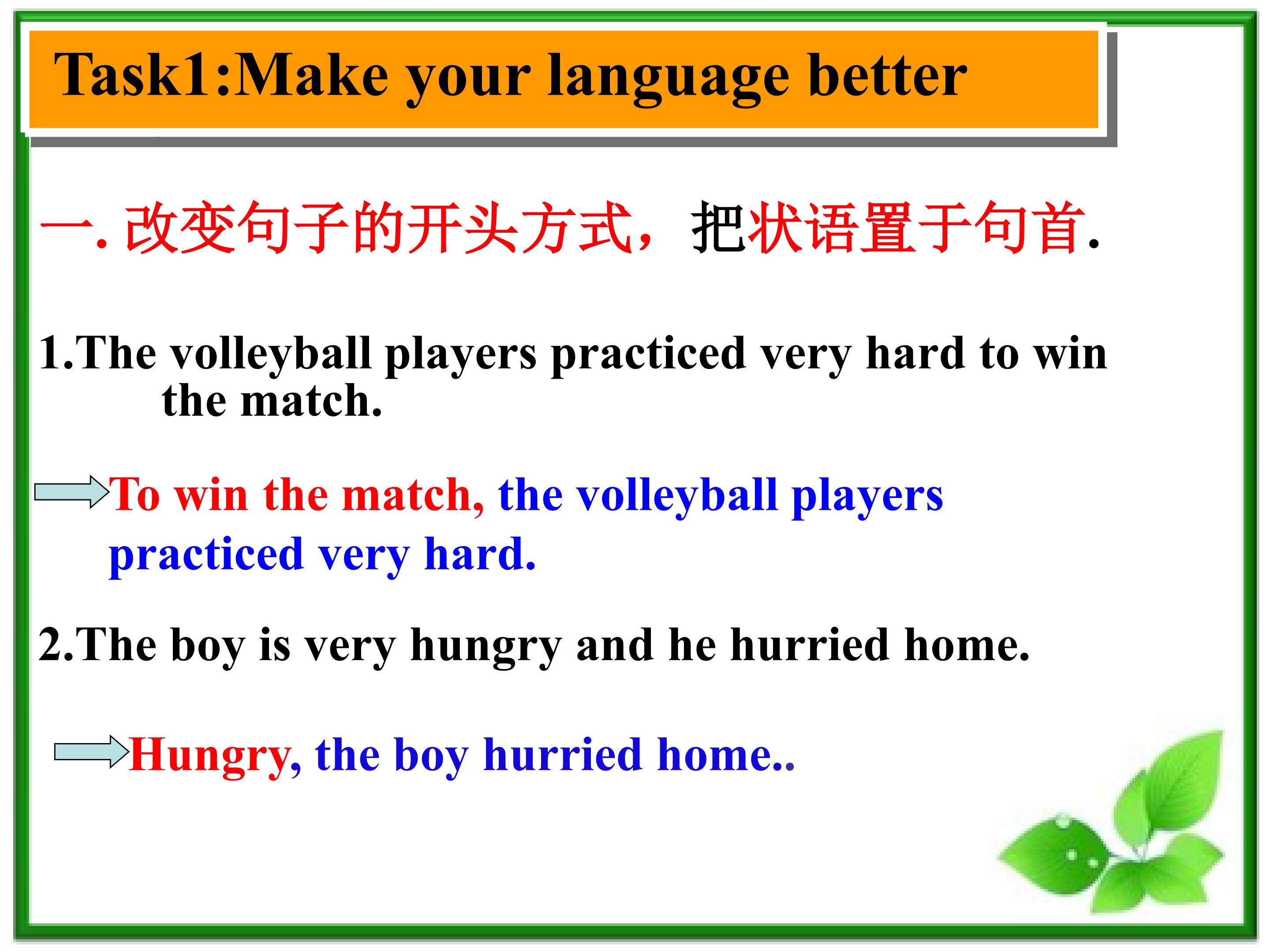 Task1:Make your language better

一. 改变句子的开头方式，把状语置于句首.

1.The volleyball players practiced very hard to win the match.

To win the match, the volleyball players practiced very hard.

2.The boy is very hungry and he hurried home.

Hungry, the boy hurried home..